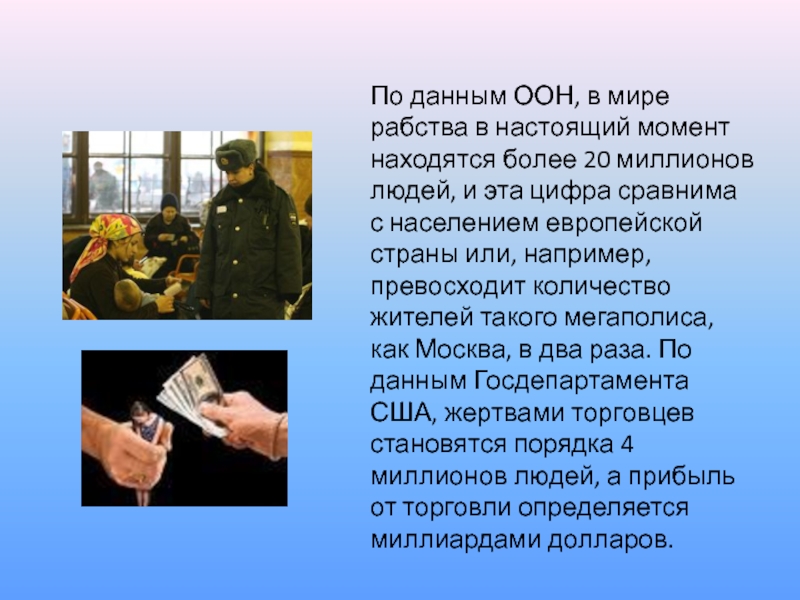 По данным ООН, в мире рабства в настоящий момент находятся более 20 миллионов людей, и эта цифра сравнима с населением европейской страны или, например, превосходит количество жителей такого мегаполиса, как Москва, в два раза. По данным Госдепартамента США, жертвами торговцев становятся порядка 4 миллионов людей, а прибыль от торговли определяется миллиардами долларов.